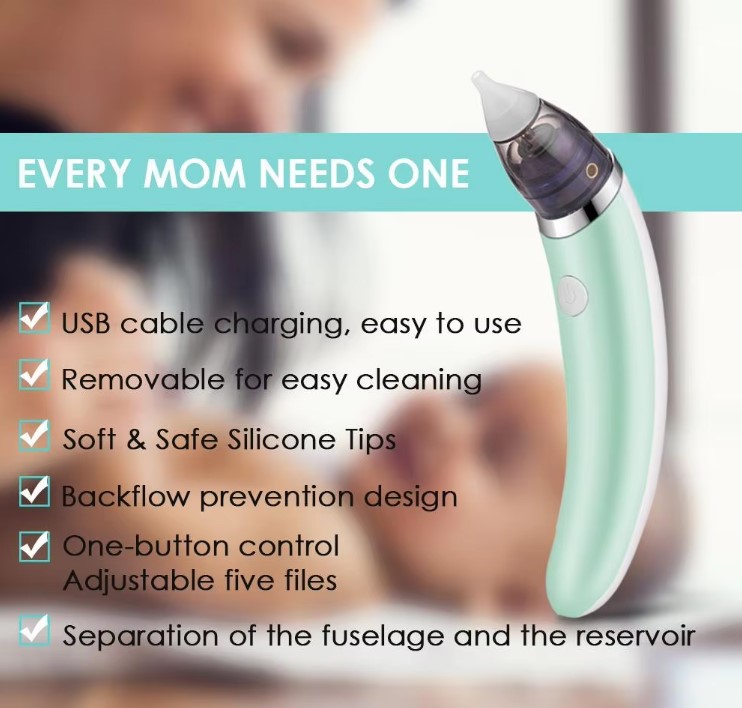 EVERY MOM NEEDS ONE

☑ USB cable charging, easy to use

☑ Removable for easy cleaning

☑ Soft & Safe Silicone Tips

☑ Backflow prevention design

☑ One-button control
Adjustable five files

☑ Separation of the fuselage and the reservoir